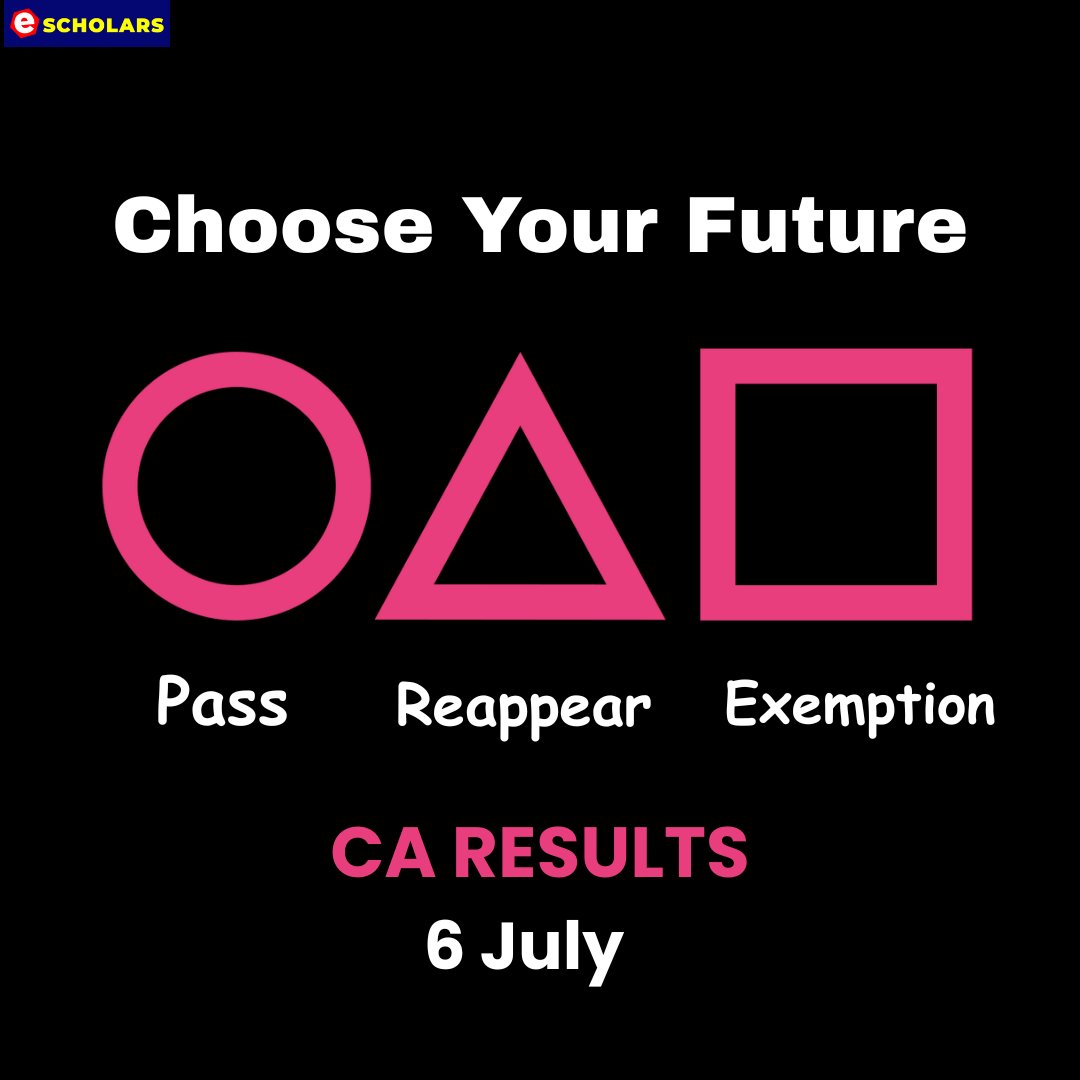 e SCHOLARS

Choose Your Future

Pass Reappear Exemption

CA RESULTS
6 July